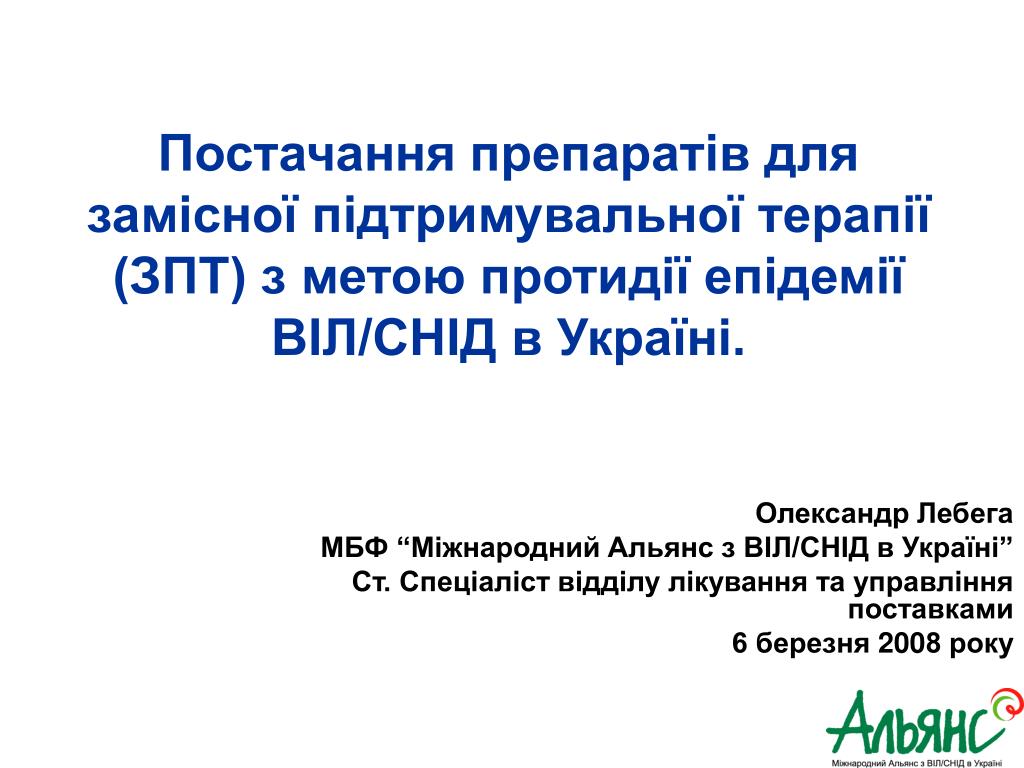 Постачання препаратів для замісної підтримувальної терапії (ЗПТ) з метою протидії епідемії ВІЛ/СНІД в Україні.

Олександр Лебега
МБФ “Міжнародний Альянс з ВІЛ/СНІД в Україні”
Ст. Спеціаліст відділу лікування та управління поставками
6 березня 2008 року

Альянс
Міжнародний Альянс з ВІЛ/СНІД в Україні